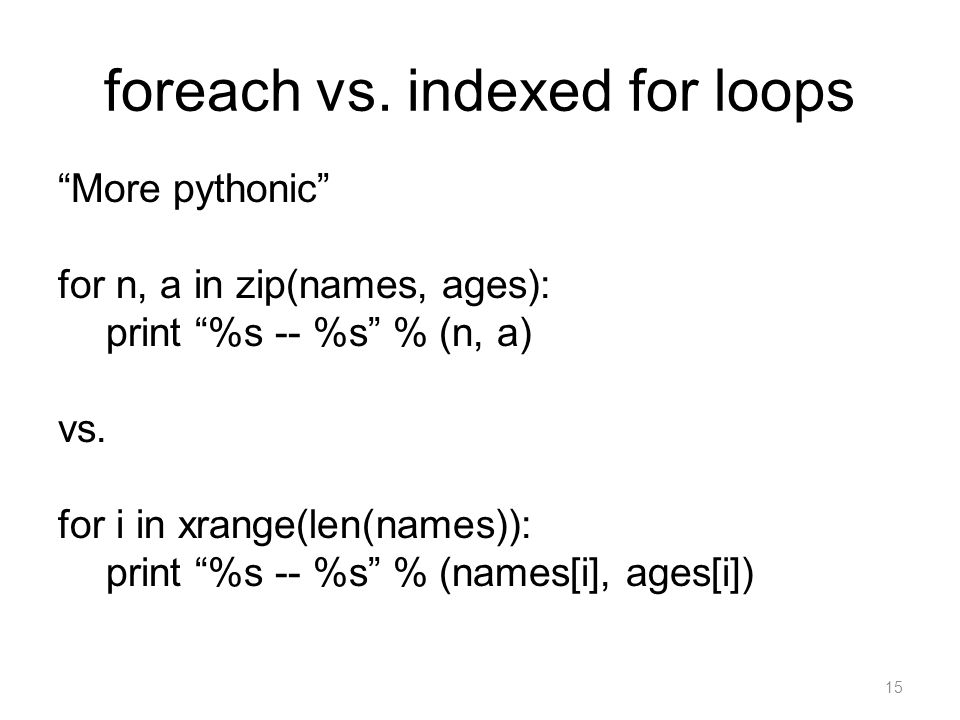 foreach vs. indexed for loops

“More pythonic”

for n, a in zip(names, ages):
    print “%s -- %s” % (n, a)

vs.

for i in xrange(len(names)):
    print “%s -- %s” % (names[i], ages[i])

15